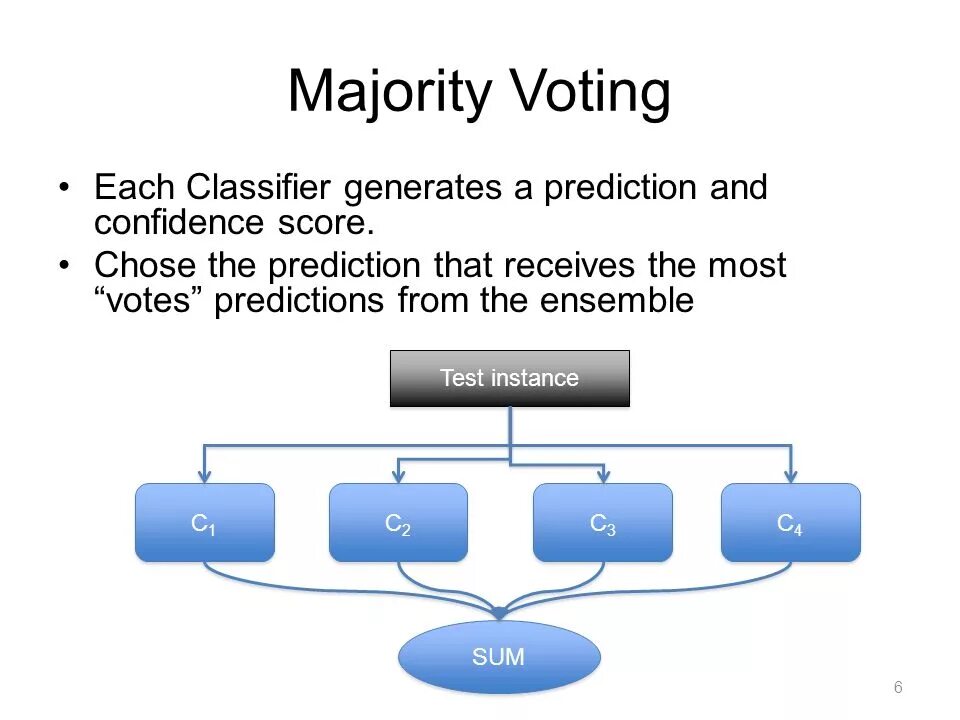 Majority Voting

• Each Classifier generates a prediction and confidence score.
• Chose the prediction that receives the most “votes” predictions from the ensemble

Test instance

$C_1$

$C_2$

$C_3$

$C_4$

SUM

6